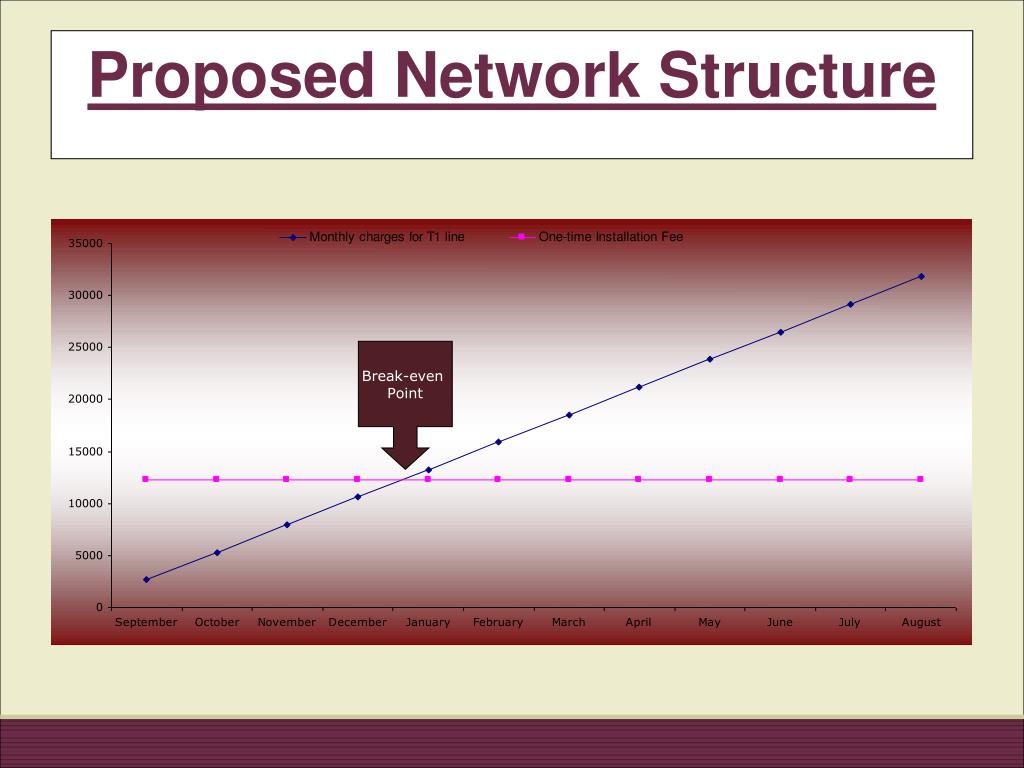 Proposed Network Structure

Monthly charges for T1 line
One-time Installation Fee

35000
30000
25000
20000
15000
10000
5000
0

Break-even Point

September October November December January February March April May June July August